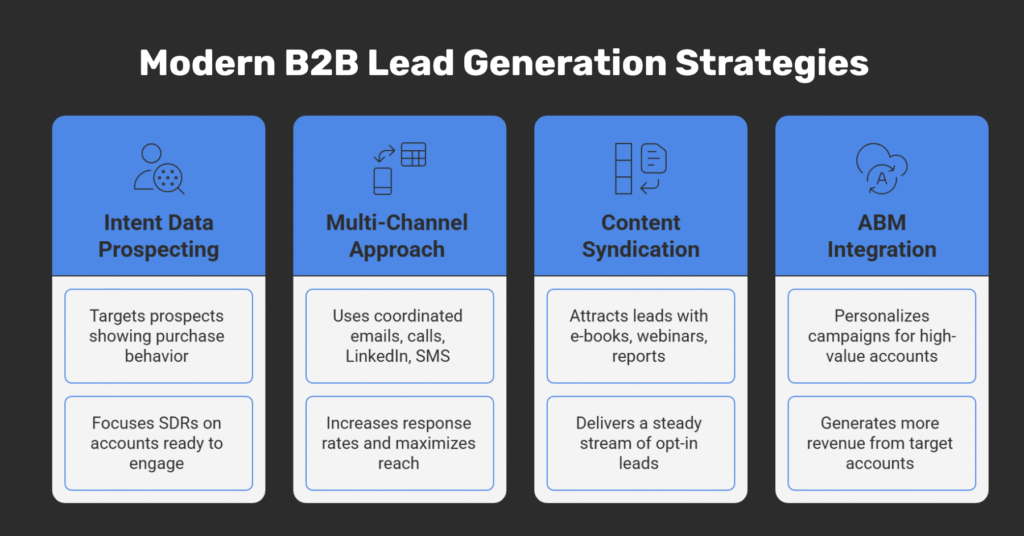 Modern B2B Lead Generation Strategies

Intent Data Prospecting

Targets prospects showing purchase behavior

Focuses SDRs on accounts ready to engage

Multi-Channel Approach

Uses coordinated emails, calls, LinkedIn, SMS

Increases response rates and maximizes reach

Content Syndication

Attracts leads with e-books, webinars, reports

Delivers a steady stream of opt-in leads

ABM Integration

Personalizes campaigns for high-value accounts

Generates more revenue from target accounts